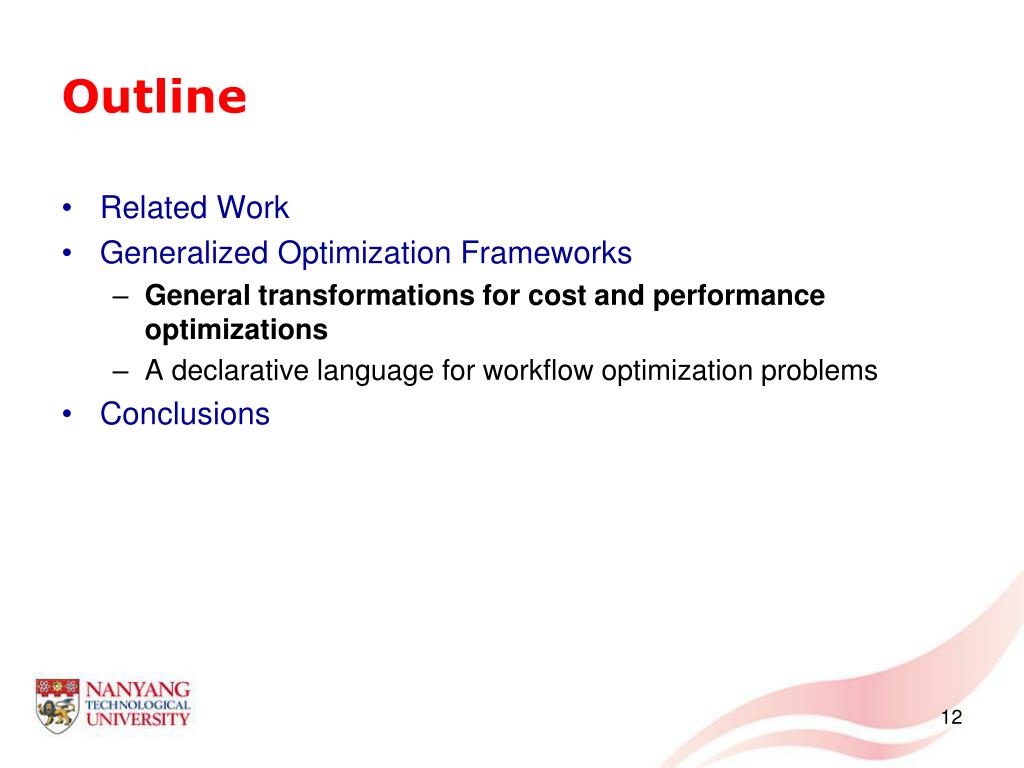 Outline

• Related Work
• Generalized Optimization Frameworks
– General transformations for cost and performance optimizations
– A declarative language for workflow optimization problems
• Conclusions

NANYANG TECHNOLOGICAL UNIVERSITY

12